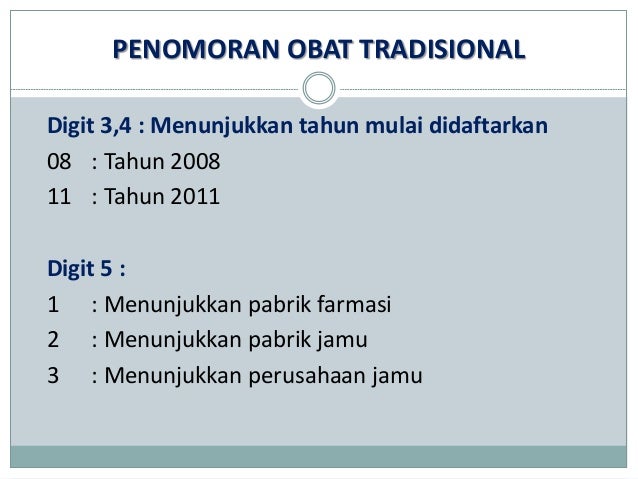 PENOMORAN OBAT TRADISIONAL

Digit 3,4 : Menunjukkan tahun mulai didaftarkan
08 : Tahun 2008
11 : Tahun 2011

Digit 5 :
1 : Menunjukkan pabrik farmasi
2 : Menunjukkan pabrik jamu
3 : Menunjukkan perusahaan jamu